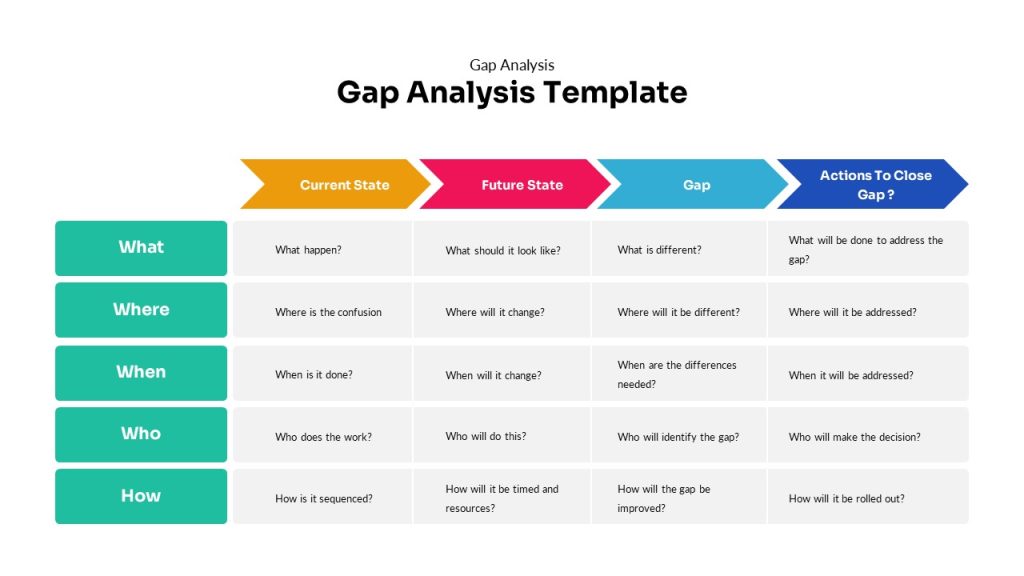 Gap Analysis
Gap Analysis Template

| | Current State | Future State | Gap | Actions To Close Gap ? |
|---|---|---|---|---|
| What | What happen? | What should it look like? | What is different? | What will be done to address the gap? |
| Where | Where is the confusion | Where will it change? | Where will it be different? | Where will it be addressed? |
| When | When is it done? | When will it change? | When are the differences needed? | When it will be addressed? |
| Who | Who does the work? | Who will do this? | Who will identify the gap? | Who will make the decision? |
| How | How is it sequenced? | How will it be timed and resources? | How will the gap be improved? | How will it be rolled out? |